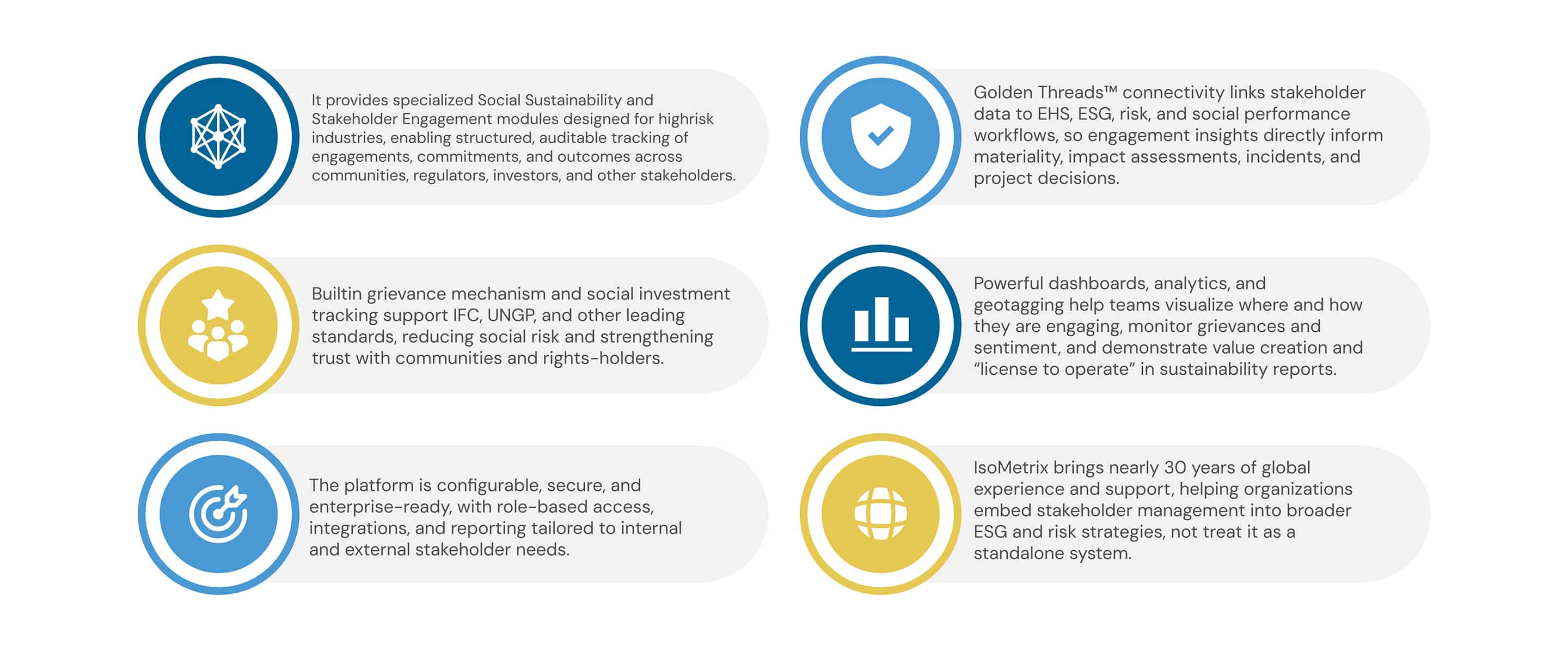 It provides specialized Social Sustainability and Stakeholder Engagement modules designed for highrisk industries, enabling structured, auditable tracking of engagements, commitments, and outcomes across communities, regulators, investors, and other stakeholders.

Builtin grievance mechanism and social investment tracking support IFC, UNGP, and other leading standards, reducing social risk and strengthening trust with communities and rights-holders.

The platform is configurable, secure, and enterprise-ready, with role-based access, integrations, and reporting tailored to internal and external stakeholder needs.

Golden Threads™ connectivity links stakeholder data to EHS, ESG, risk, and social performance workflows, so engagement insights directly inform materiality, impact assessments, incidents, and project decisions.

Powerful dashboards, analytics, and geotagging help teams visualize where and how they are engaging, monitor grievances and sentiment, and demonstrate value creation and “license to operate” in sustainability reports.

IsoMetrix brings nearly 30 years of global experience and support, helping organizations embed stakeholder management into broader ESG and risk strategies, not treat it as a standalone system.